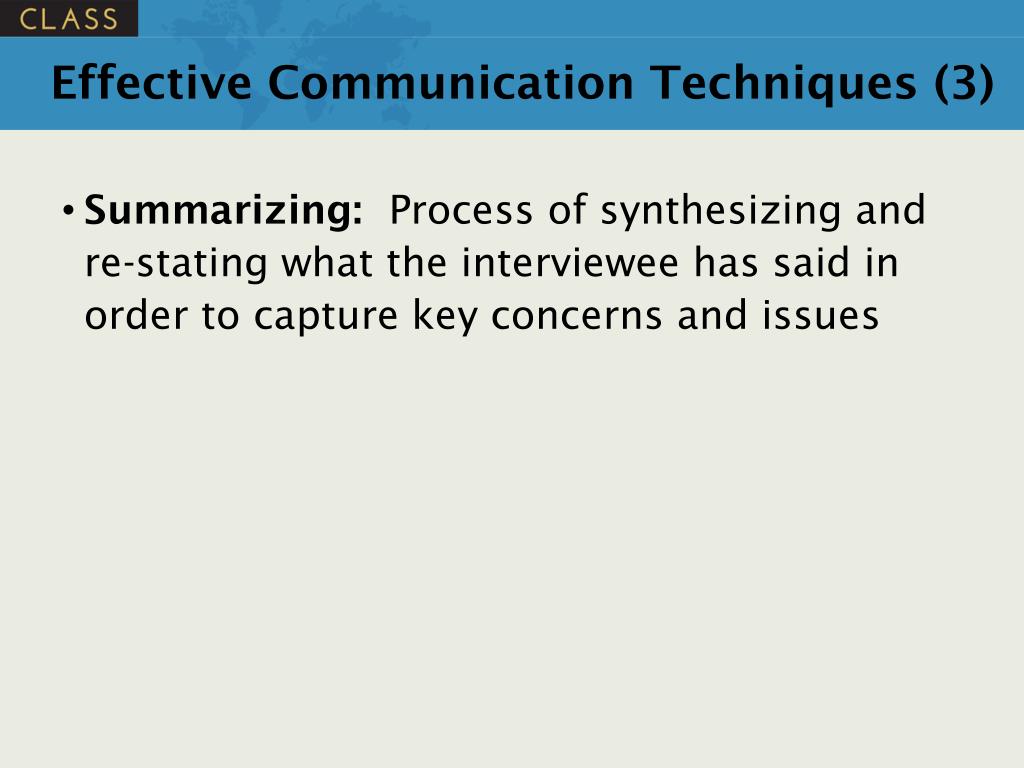 CLASS

Effective Communication Techniques (3)

• Summarizing: Process of synthesizing and re-stating what the interviewee has said in order to capture key concerns and issues